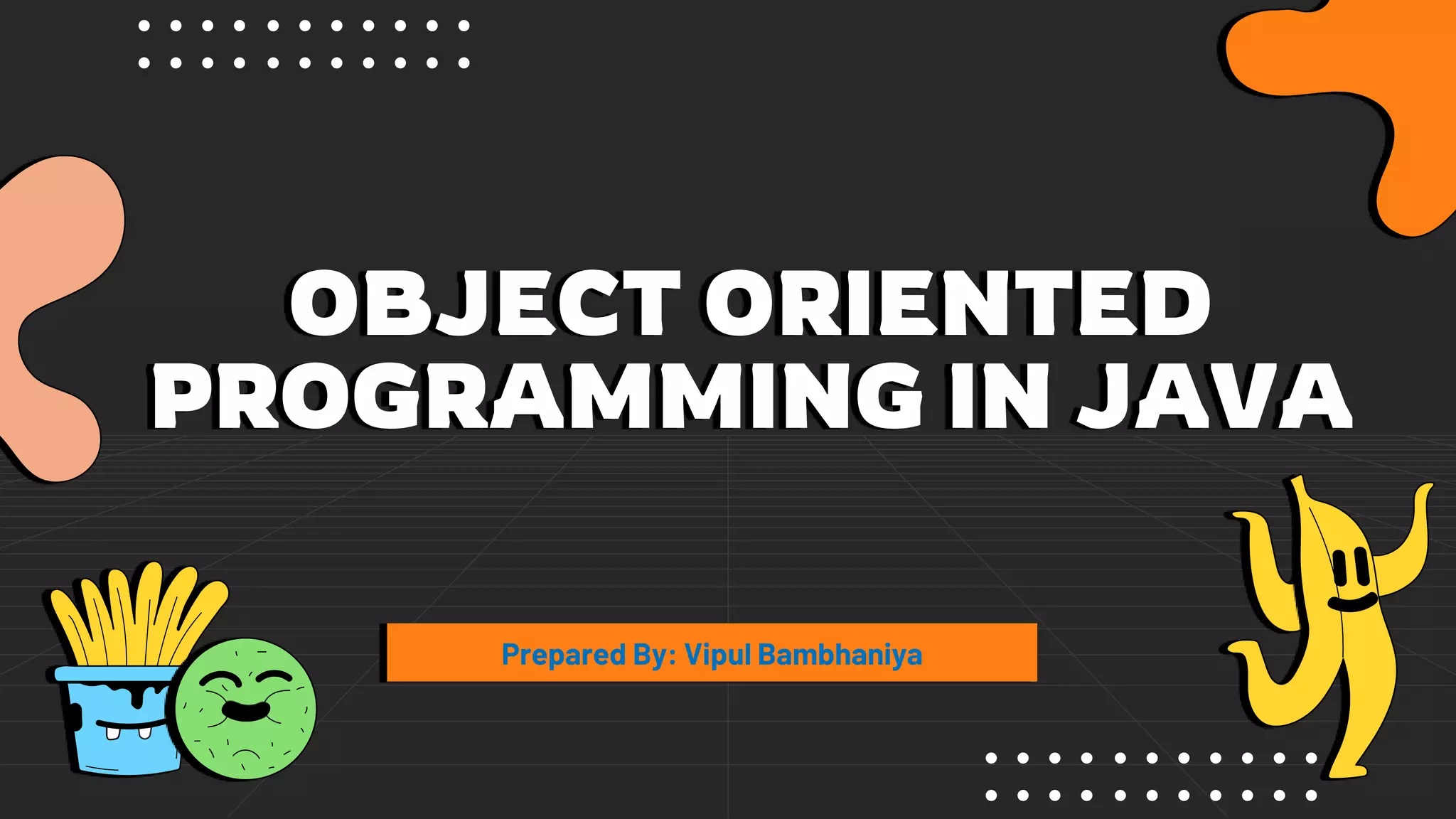 OBJECT ORIENTED PROGRAMMING IN JAVA

Prepared By: Vipul Bambhaniya